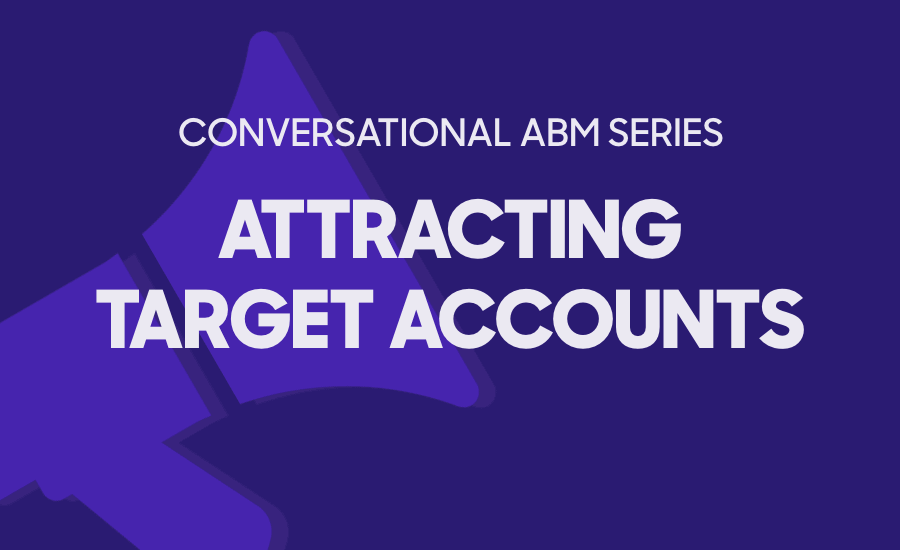 CONVERSATIONAL ABM SERIES

ATTRACTING TARGET ACCOUNTS